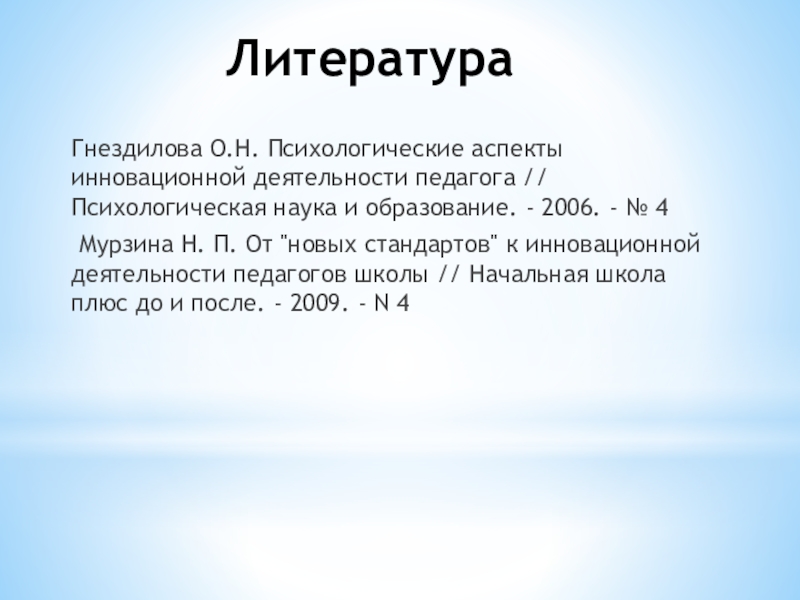 Литература

Гнездилова О.Н. Психологические аспекты инновационной деятельности педагога // Психологическая наука и образование. - 2006. - № 4

Мурзина Н. П. От "новых стандартов" к инновационной деятельности педагогов школы // Начальная школа плюс до и после. - 2009. - N 4